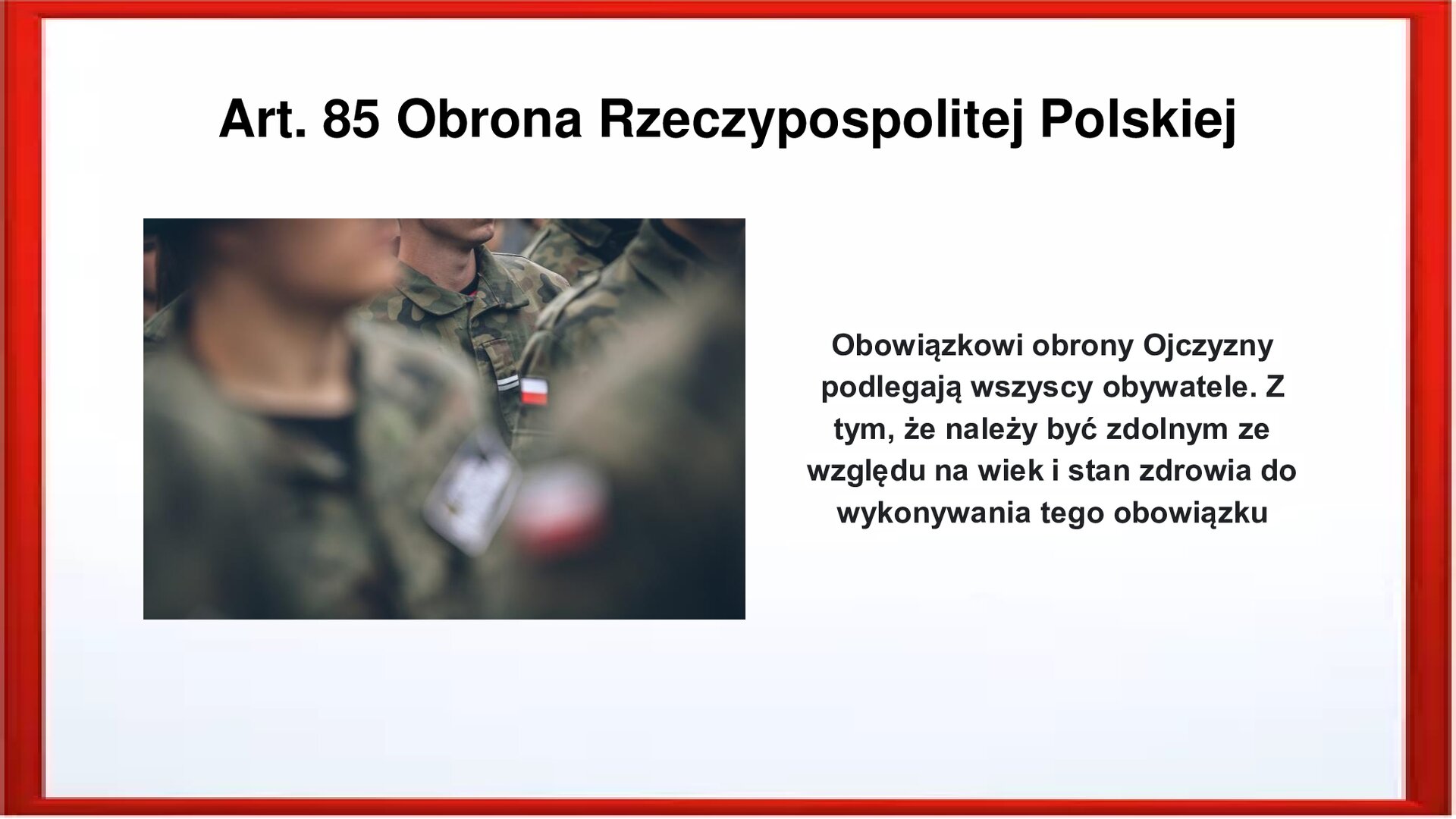 Art. 85 Obrona Rzeczypospolitej Polskiej

Obowiązkowi obrony Ojczyzny podlegają wszyscy obywatele. Z tym, że należy być zdolnym ze względu na wiek i stan zdrowia do wykonywania tego obowiązku